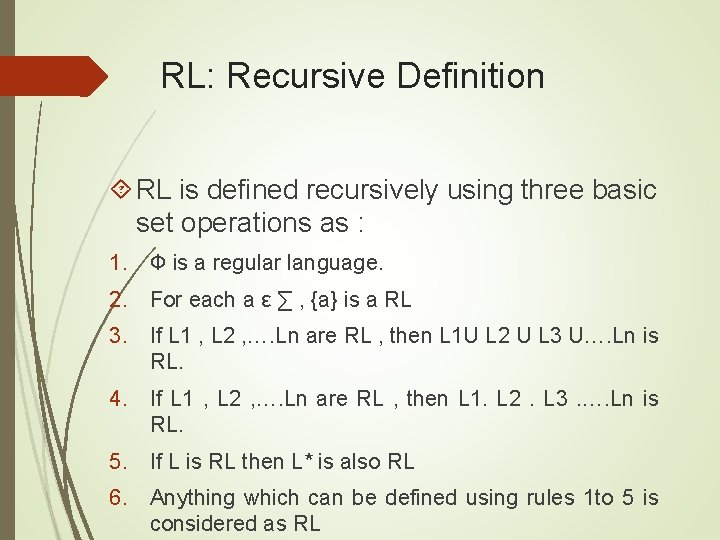 RL: Recursive Definition

RL is defined recursively using three basic set operations as :

1. Φ is a regular language.
2. For each a ε ∑ , {a} is a RL
3. If L1 , L2 ,….Ln are RL , then L1U L2 U L3 U….Ln is RL.
4. If L1 , L2 ,….Ln are RL , then L1. L2 . L3 ..…Ln is RL.
5. If L is RL then L* is also RL
6. Anything which can be defined using rules 1to 5 is considered as RL